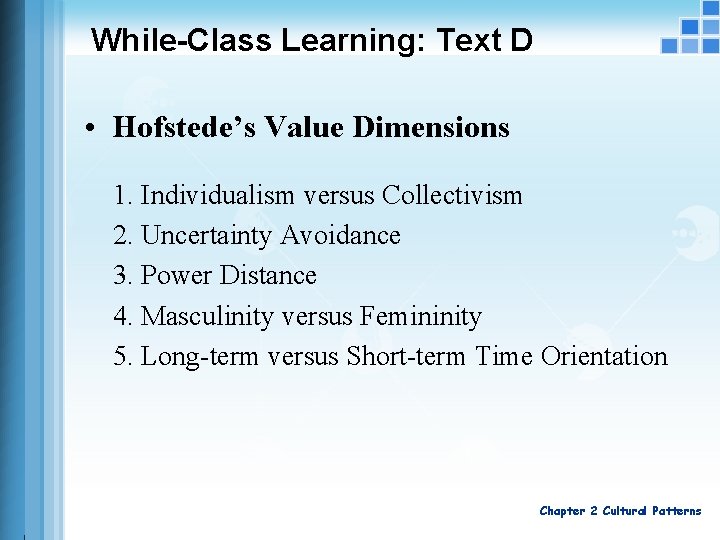 While-Class Learning: Text D

• Hofstede's Value Dimensions

1. Individualism versus Collectivism
2. Uncertainty Avoidance
3. Power Distance
4. Masculinity versus Femininity
5. Long-term versus Short-term Time Orientation

Chapter 2 Cultural Patterns